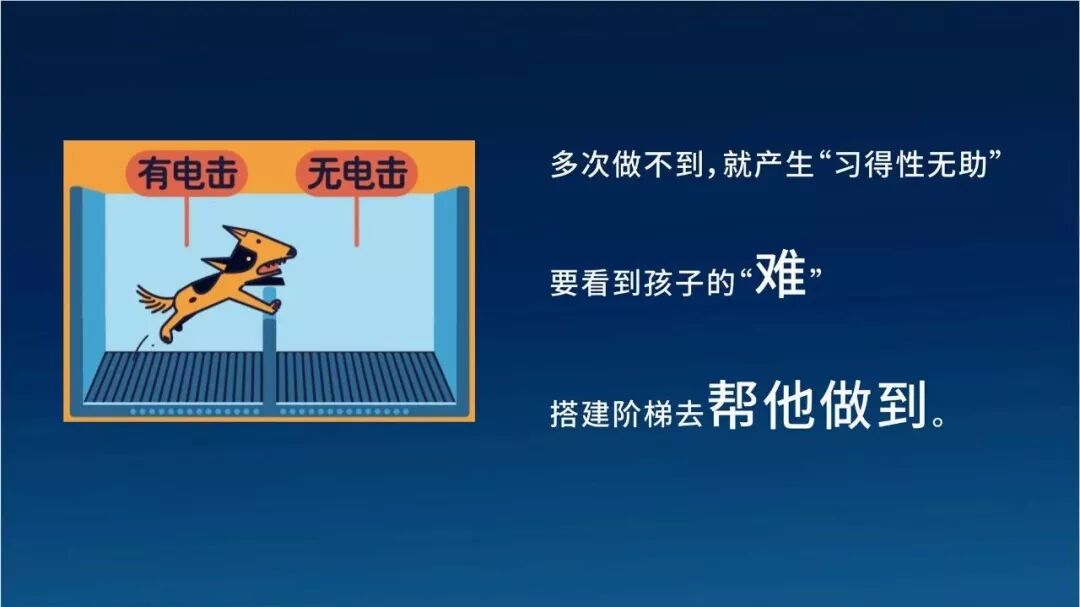 有电击 无电击

多次做不到，就产生“习得性无助”

要看到孩子的“难”

搭建阶梯去帮他做到。